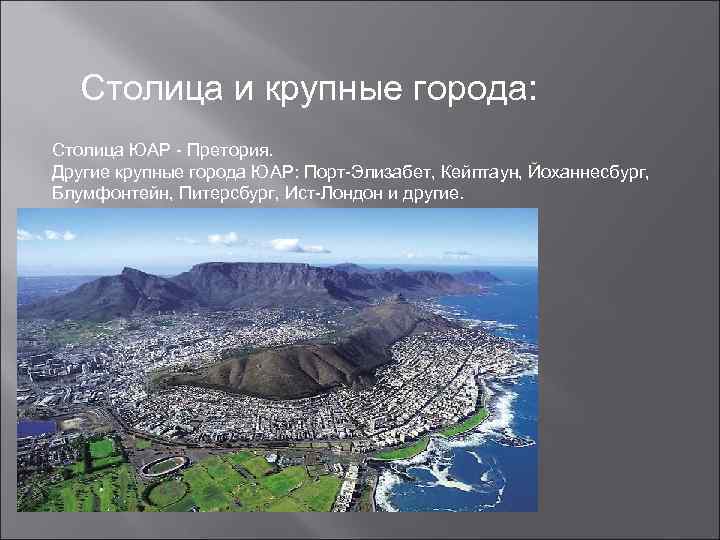 Столица и крупные города:

Столица ЮАР - Претория.
Другие крупные города ЮАР: Порт-Элизабет, Кейптаун, Йоханнесбург, Блумфонтейн, Питерсбург, Ист-Лондон и другие.